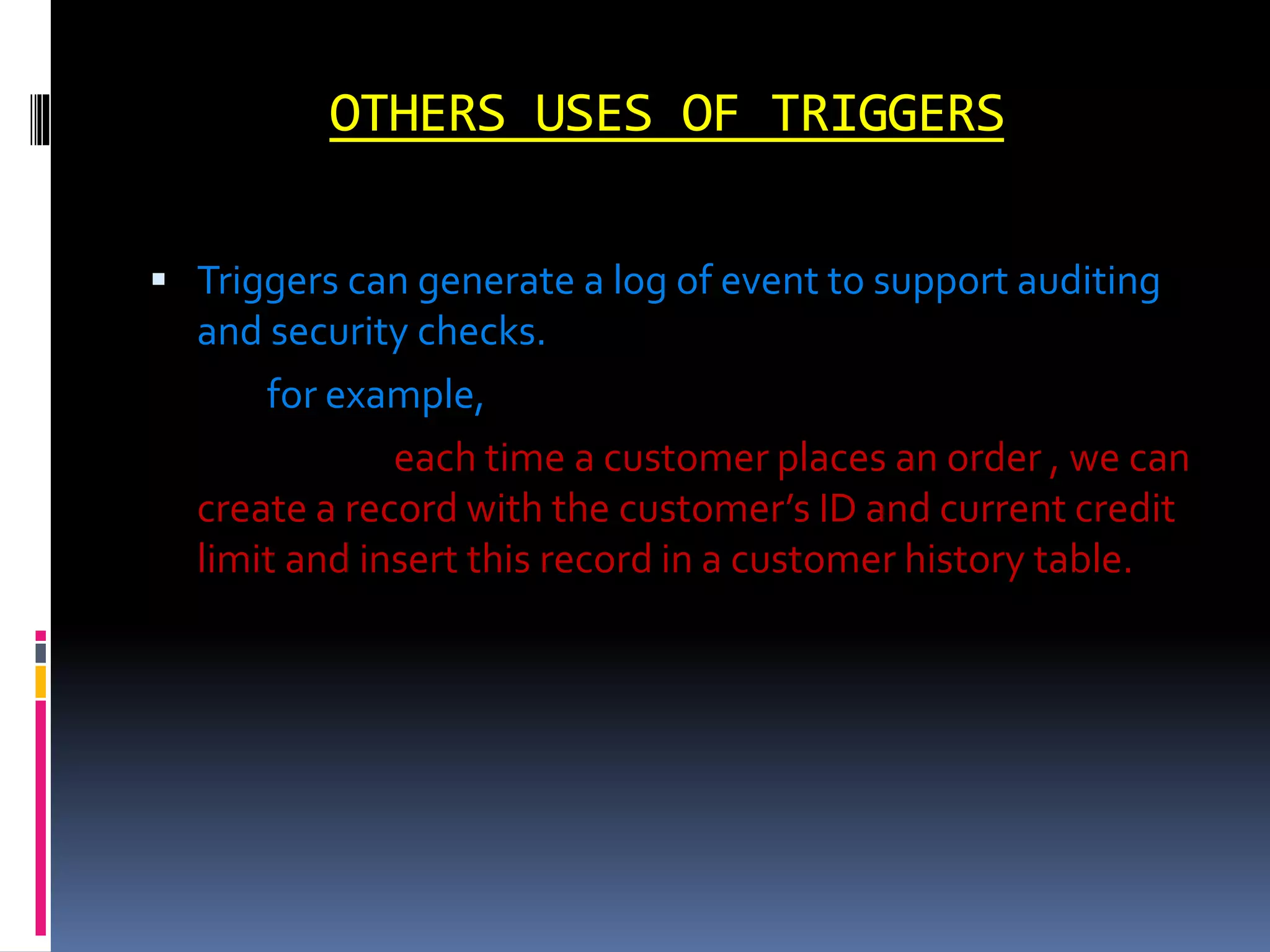 OTHERS USES OF TRIGGERS

▪ Triggers can generate a log of event to support auditing and security checks.

for example,

each time a customer places an order , we can create a record with the customer’s ID and current credit limit and insert this record in a customer history table.